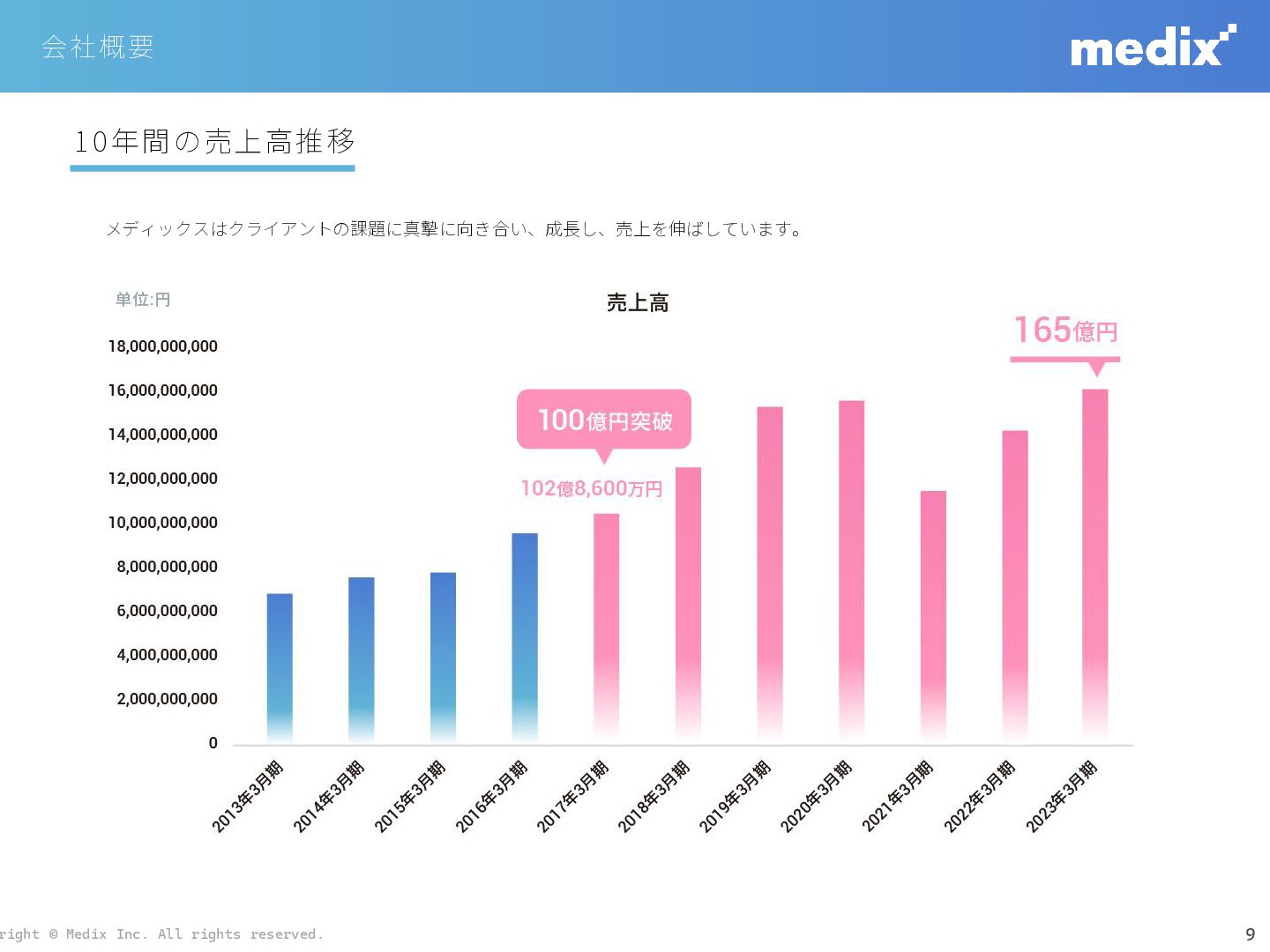 会社概要

medix

10年間の売上高推移

メディックスはクライアントの課題に真摯に向き合い、成長し、売上を伸ばしています。

単位:円

売上高

165億円

100億円突破

102億8,600万円

18,000,000,000
16,000,000,000
14,000,000,000
12,000,000,000
10,000,000,000
8,000,000,000
6,000,000,000
4,000,000,000
2,000,000,000
0

2013年3月期
2014年3月期
2015年3月期
2016年3月期
2017年3月期
2018年3月期
2019年3月期
2020年3月期
2021年3月期
2022年3月期
2023年3月期

right © Medix Inc. All rights reserved.

9